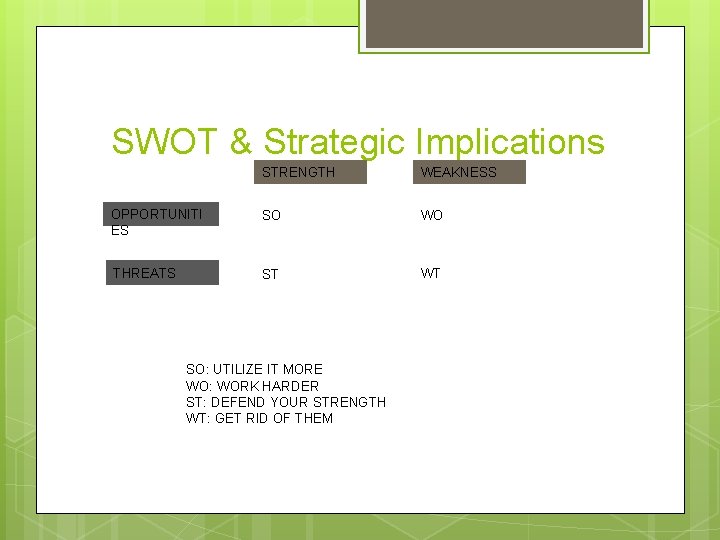 SWOT & Strategic Implications

| | STRENGTH | WEAKNESS |
|---|---|---|
| OPPORTUNITIES | SO | WO |
| THREATS | ST | WT |

SO: UTILIZE IT MORE
WO: WORK HARDER
ST: DEFEND YOUR STRENGTH
WT: GET RID OF THEM